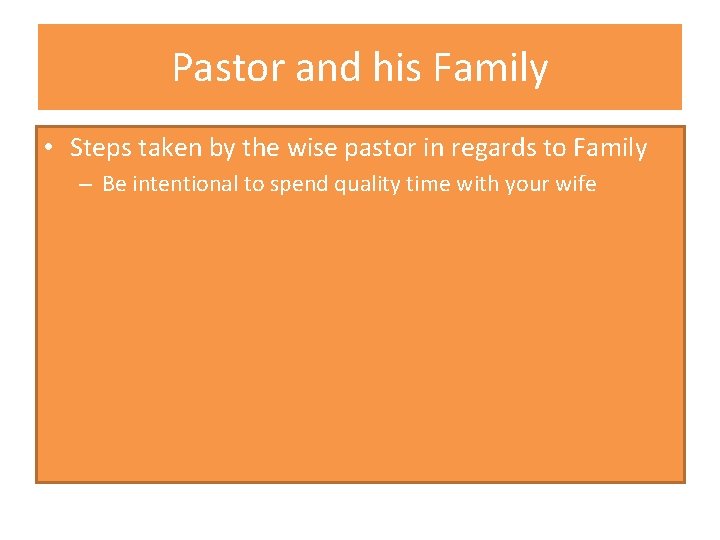 Pastor and his Family

• Steps taken by the wise pastor in regards to Family
– Be intentional to spend quality time with your wife